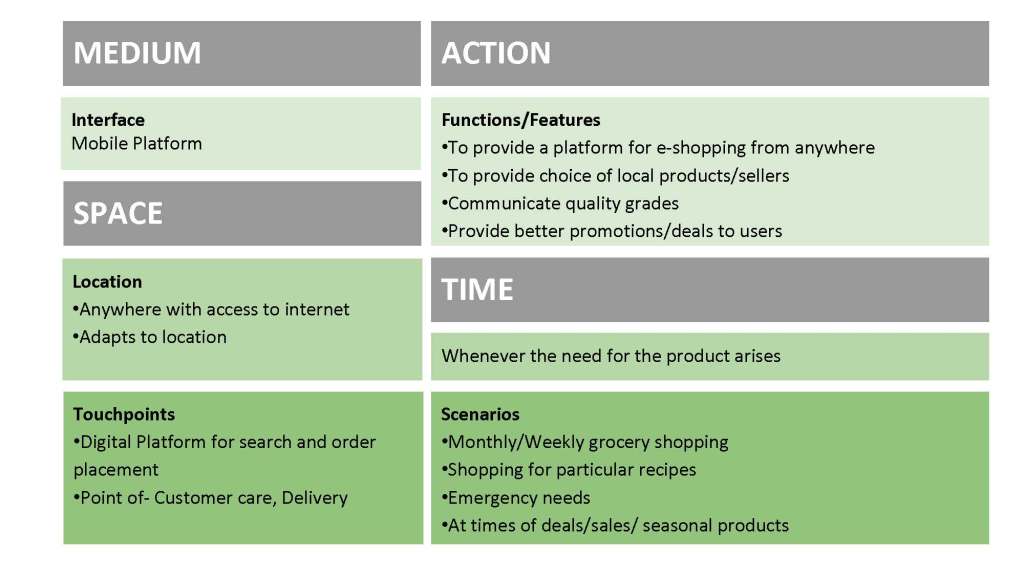 MEDIUM

Interface
Mobile Platform

SPACE

Location
•Anywhere with access to internet
•Adapts to location

Touchpoints
•Digital Platform for search and order placement
•Point of- Customer care, Delivery

ACTION

Functions/Features
•To provide a platform for e-shopping from anywhere
•To provide choice of local products/sellers
•Communicate quality grades
•Provide better promotions/deals to users

TIME

Whenever the need for the product arises

Scenarios
•Monthly/Weekly grocery shopping
•Shopping for particular recipes
•Emergency needs
•At times of deals/sales/ seasonal products